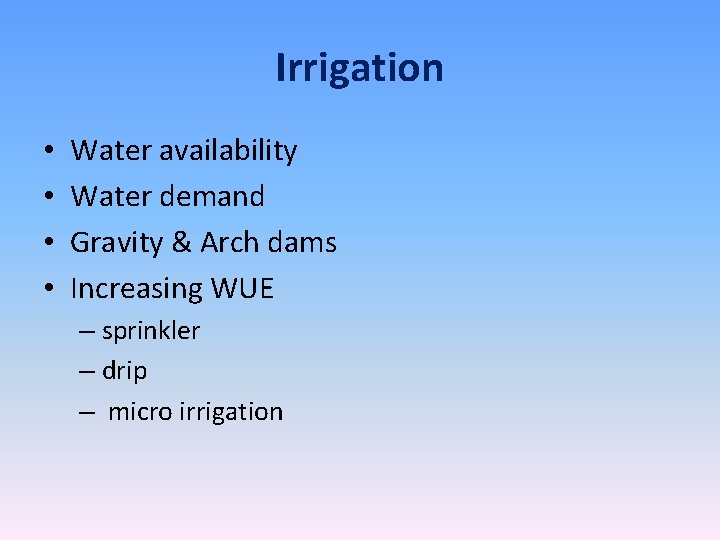 Irrigation

• Water availability
• Water demand
• Gravity & Arch dams
• Increasing WUE
  – sprinkler
  – drip
  – micro irrigation